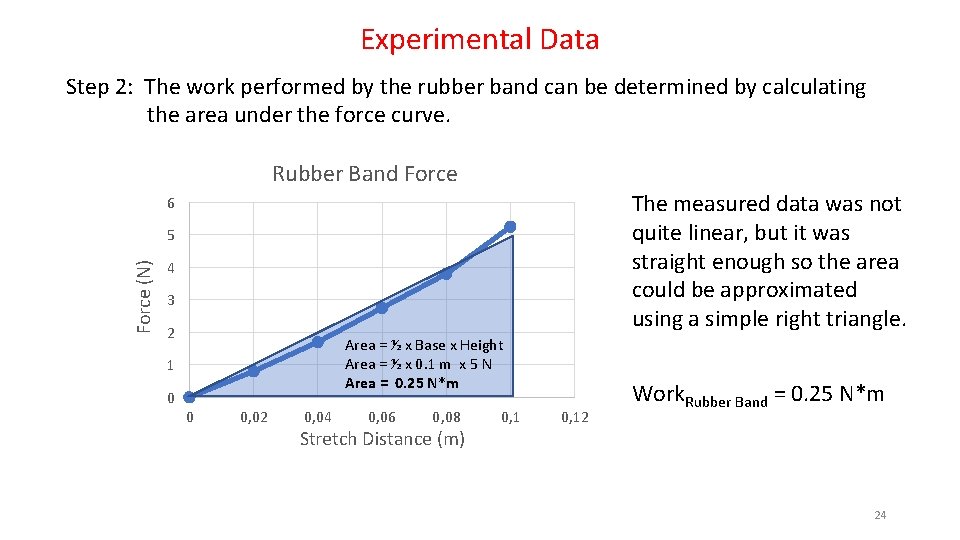 Experimental Data

Step 2: The work performed by the rubber band can be determined by calculating the area under the force curve.

Rubber Band Force

Force (N)

6
5
4
3
2
1
0

0 0,02 0,04 0,06 0,08 0,1 0,12

Stretch Distance (m)

Area = ½ x Base x Height
Area = ½ x 0.1 m x 5 N
Area = 0.25 N*m

The measured data was not quite linear, but it was straight enough so the area could be approximated using a simple right triangle.

Work$_{\text{Rubber Band}}$ = 0.25 N*m

24